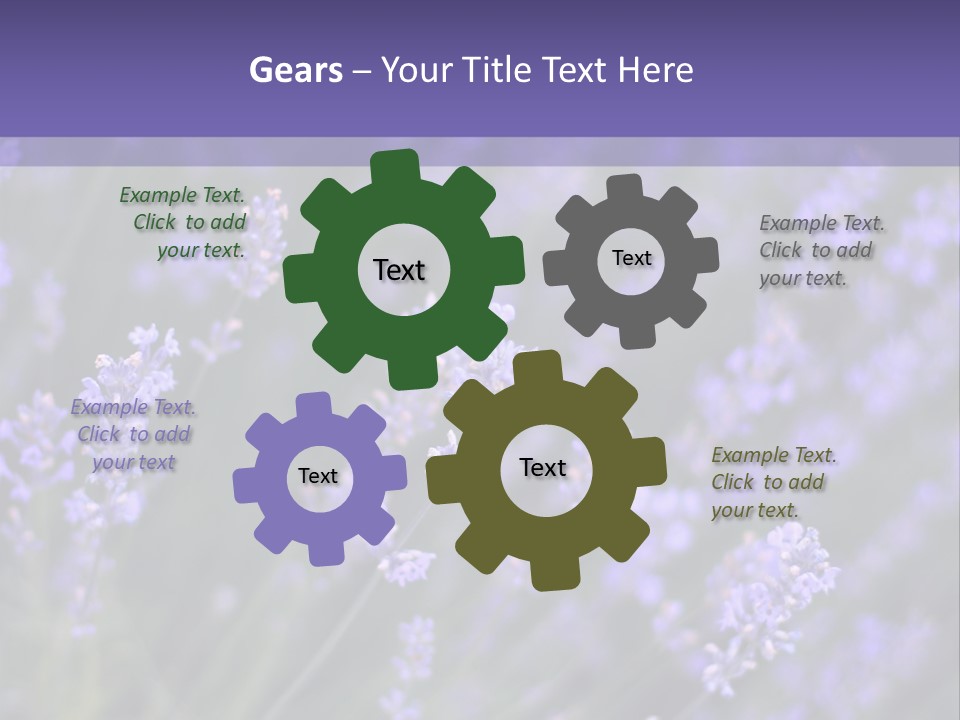 Gears – Your Title Text Here

Example Text. Click to add your text.

Text

Text

Example Text. Click to add your text.

Example Text. Click to add your text

Text

Text

Example Text. Click to add your text.